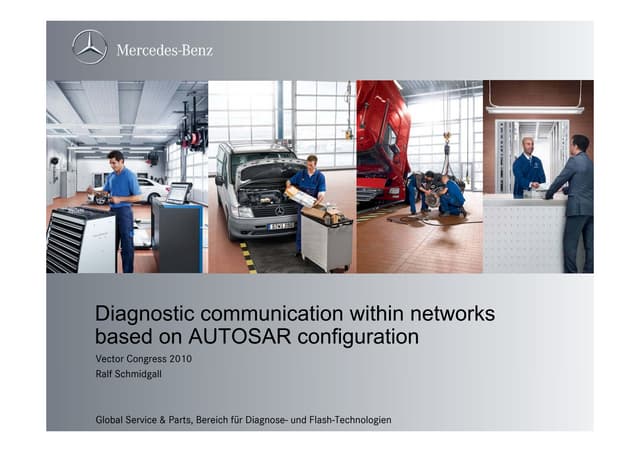 Mercedes-Benz

Diagnostic communication within networks based on AUTOSAR configuration

Vector Congress 2010

Ralf Schmidgall

Global Service & Parts, Bereich für Diagnose- und Flash-Technologien